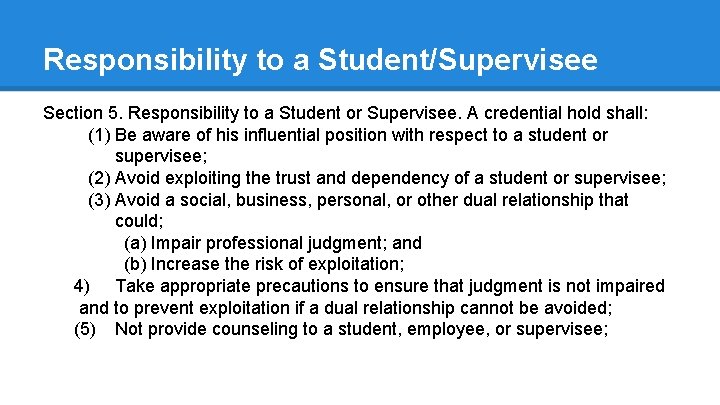 Responsibility to a Student/Supervisee

Section 5. Responsibility to a Student or Supervisee. A credential hold shall:

(1) Be aware of his influential position with respect to a student or supervisee;

(2) Avoid exploiting the trust and dependency of a student or supervisee;

(3) Avoid a social, business, personal, or other dual relationship that could;

(a) Impair professional judgment; and

(b) Increase the risk of exploitation;

4) Take appropriate precautions to ensure that judgment is not impaired and to prevent exploitation if a dual relationship cannot be avoided;

(5) Not provide counseling to a student, employee, or supervisee;